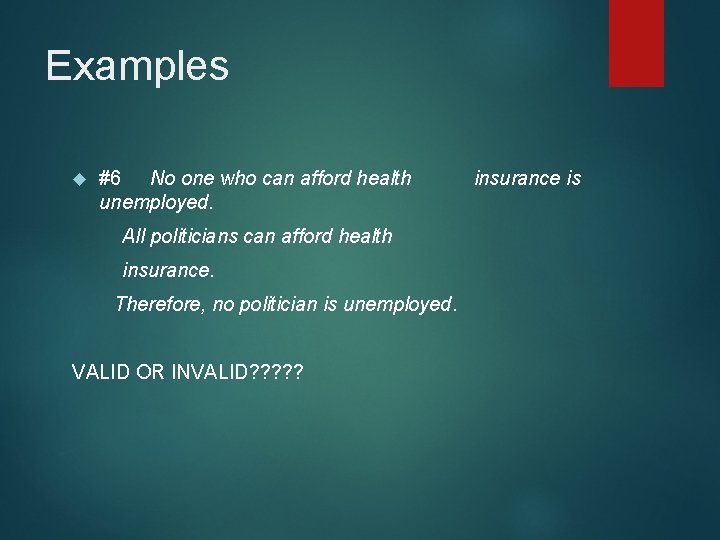 Examples

#6 No one who can afford health insurance is unemployed.

All politicians can afford health insurance.

Therefore, no politician is unemployed.

VALID OR INVALID?????